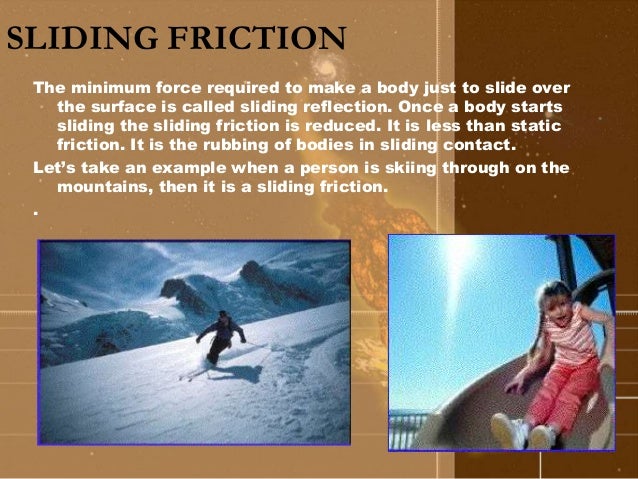 SLIDING FRICTION

The minimum force required to make a body just to slide over the surface is called sliding reflection. Once a body starts sliding the sliding friction is reduced. It is less than static friction. It is the rubbing of bodies in sliding contact.

Let’s take an example when a person is skiing through on the mountains, then it is a sliding friction.

.